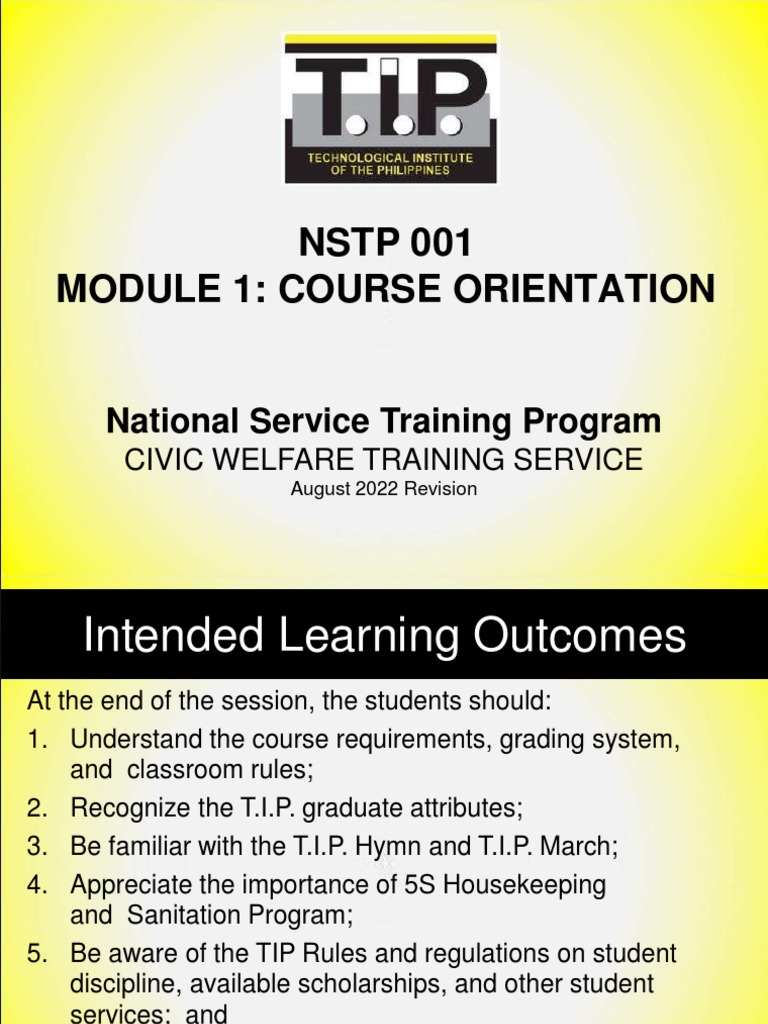 T.I.P.
TECHNOLOGICAL INSTITUTE OF THE PHILIPPINES

NSTP 001
MODULE 1: COURSE ORIENTATION

National Service Training Program
CIVIC WELFARE TRAINING SERVICE
August 2022 Revision

Intended Learning Outcomes

At the end of the session, the students should:
1. Understand the course requirements, grading system, and classroom rules;
2. Recognize the T.I.P. graduate attributes;
3. Be familiar with the T.I.P. Hymn and T.I.P. March;
4. Appreciate the importance of 5S Housekeeping and Sanitation Program;
5. Be aware of the TIP Rules and regulations on student discipline, available scholarships, and other student services; and